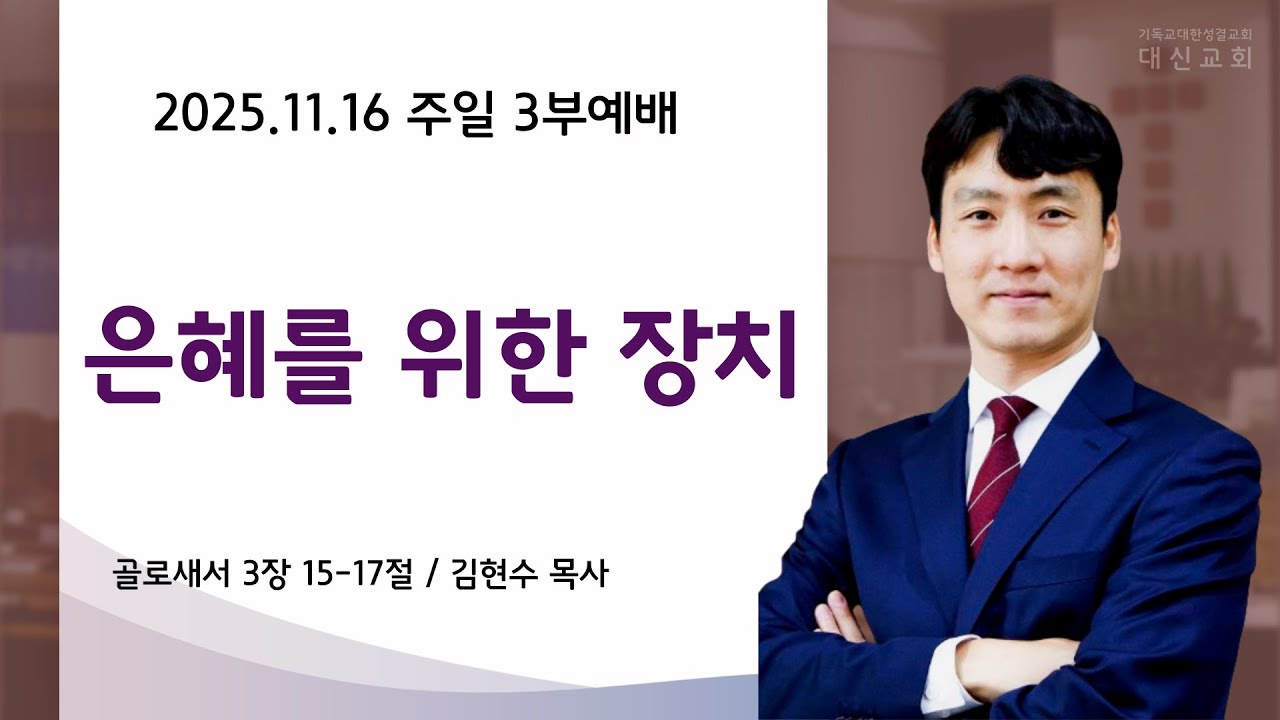 기독교대한성결교회
대신교회

2025.11.16 주일 3부예배

은혜를 위한 장치

골로새서 3장 15-17절 / 김현수 목사